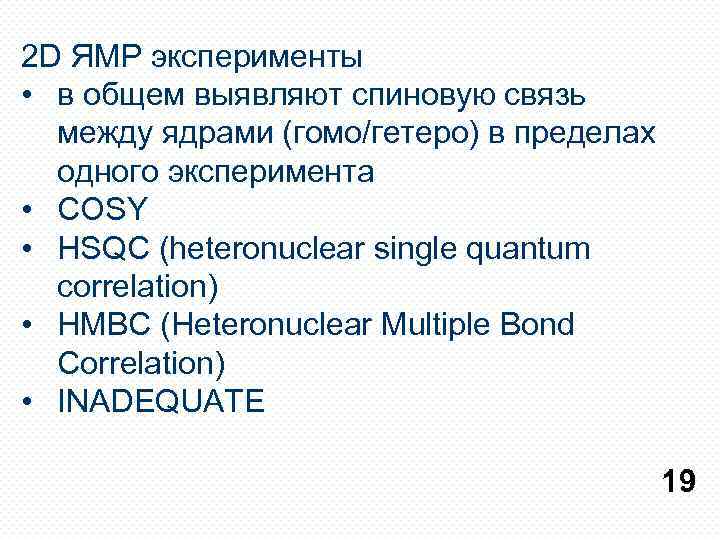 2D ЯМР эксперименты

• в общем выявляют спиновую связь между ядрами (гомо/гетеро) в пределах одного эксперимента
• COSY
• HSQC (heteronuclear single quantum correlation)
• HMBC (Heteronuclear Multiple Bond Correlation)
• INADEQUATE

19